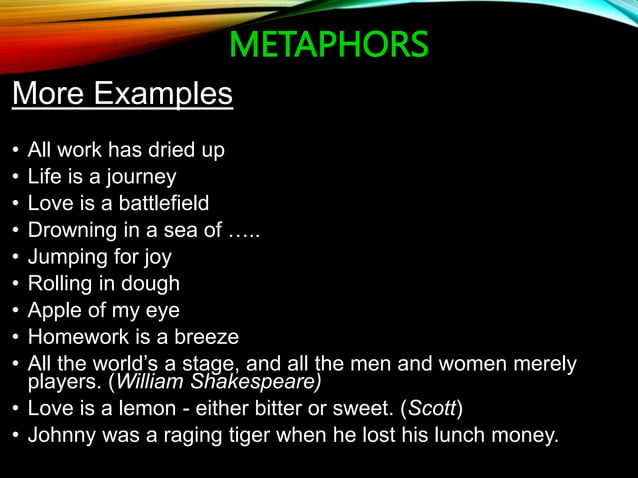 METAPHORS

More Examples

• All work has dried up
• Life is a journey
• Love is a battlefield
• Drowning in a sea of …..
• Jumping for joy
• Rolling in dough
• Apple of my eye
• Homework is a breeze
• All the world's a stage, and all the men and women merely players. (William Shakespeare)
• Love is a lemon - either bitter or sweet. (Scott)
• Johnny was a raging tiger when he lost his lunch money.